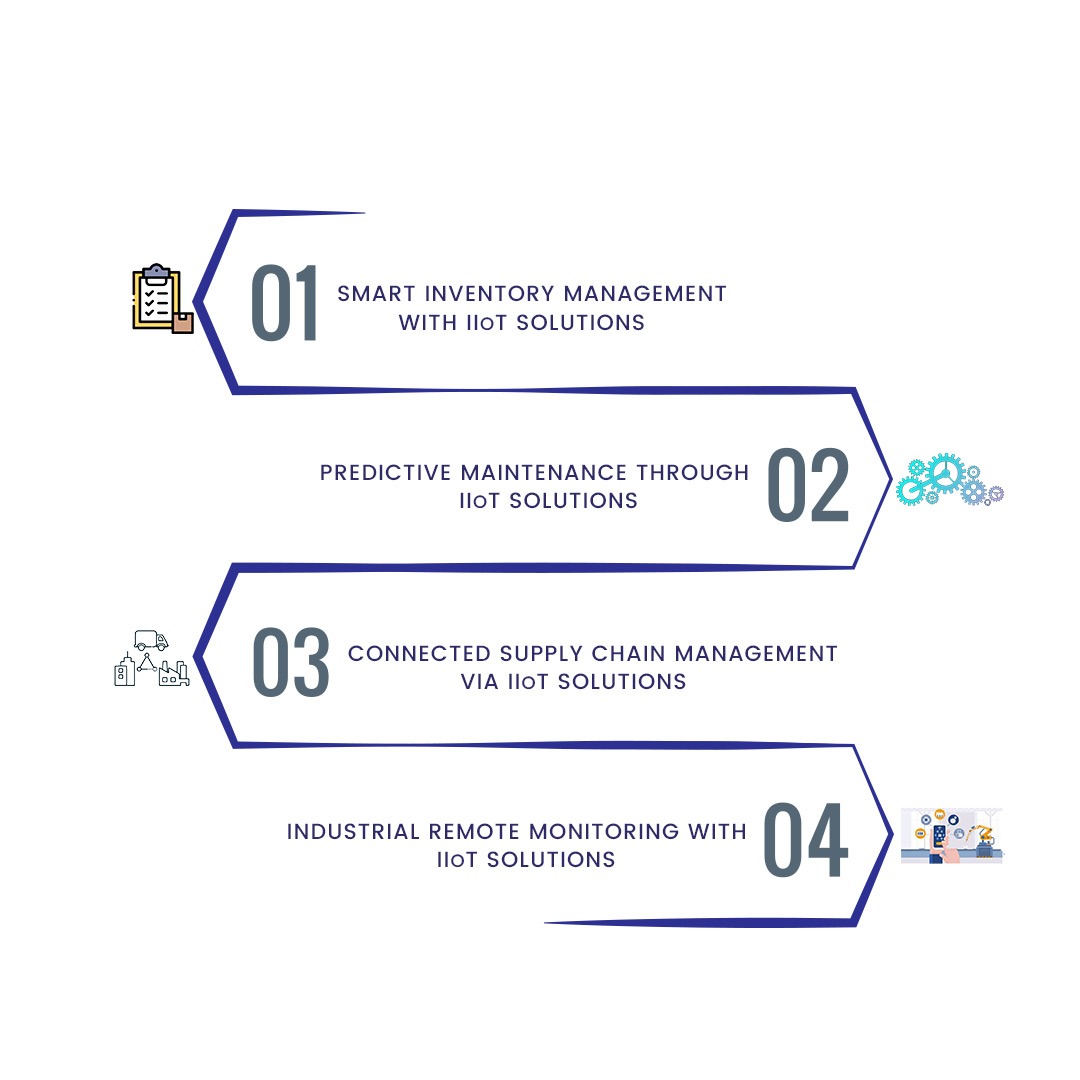 01 SMART INVENTORY MANAGEMENT WITH IIoT SOLUTIONS

PREDICTIVE MAINTENANCE THROUGH IIoT SOLUTIONS 02

03 CONNECTED SUPPLY CHAIN MANAGEMENT VIA IIoT SOLUTIONS

INDUSTRIAL REMOTE MONITORING WITH IIoT SOLUTIONS 04